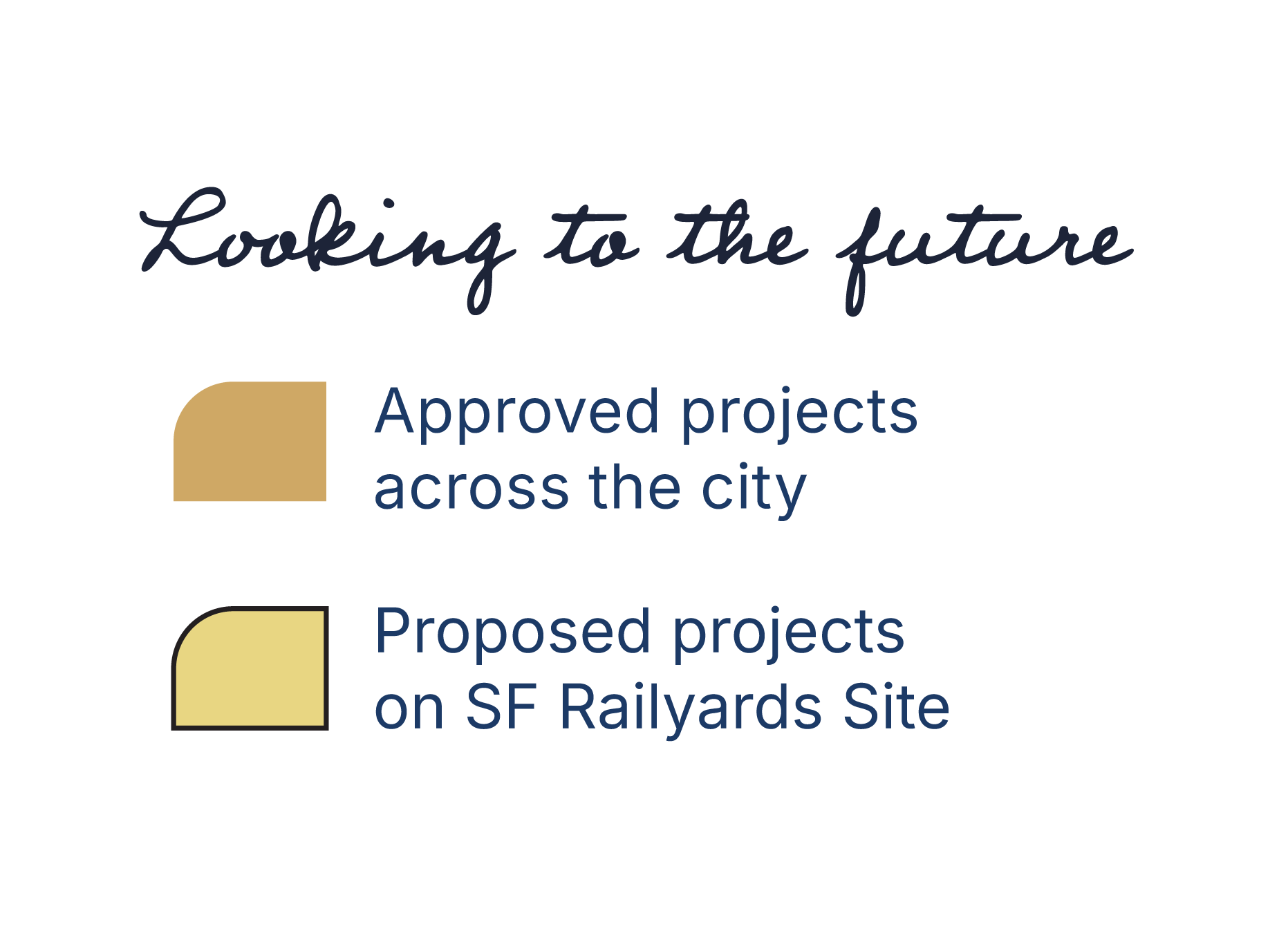 Looking to the future

Approved projects across the city

Proposed projects on SF Railyards Site